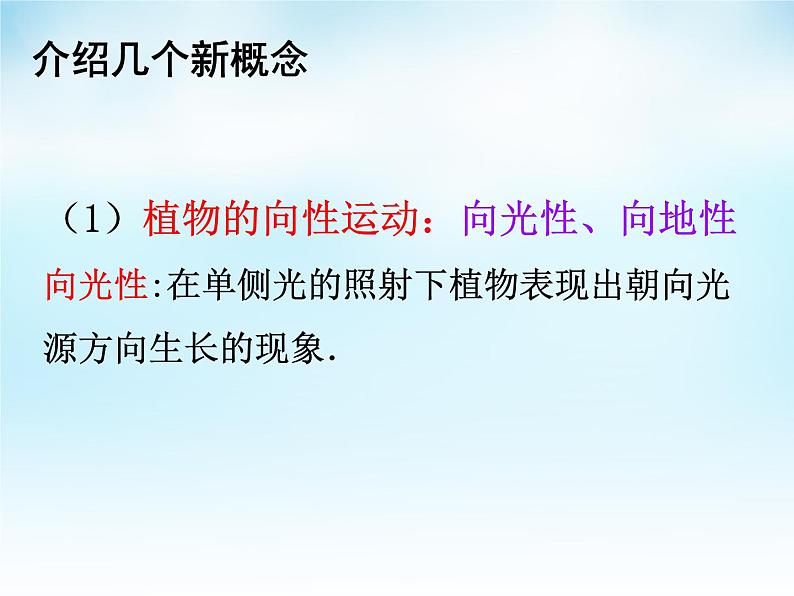 介绍几个新概念

（1）植物的向性运动：向光性、向地性

向光性:在单侧光的照射下植物表现出朝向光源方向生长的现象.